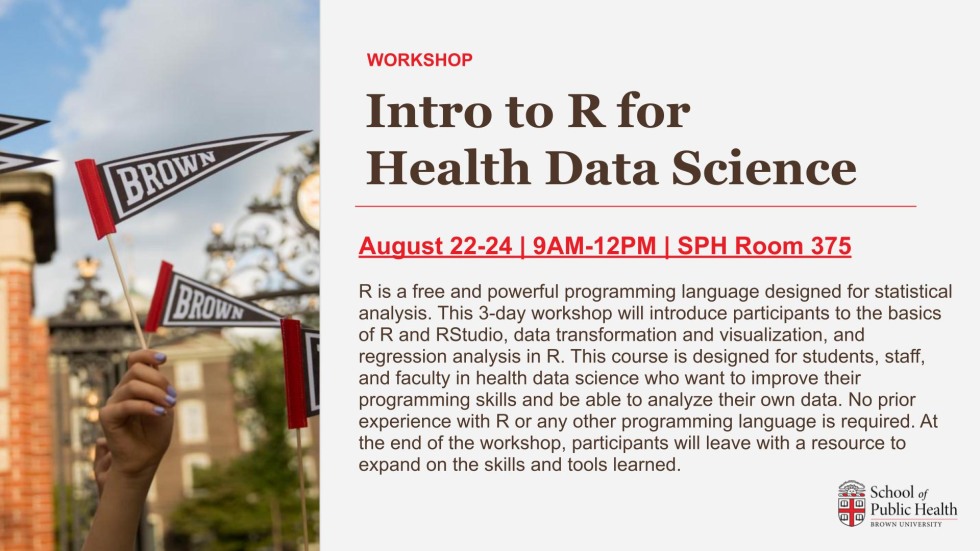 BROWN

BROWN

WORKSHOP

Intro to R for Health Data Science

August 22-24 | 9AM-12PM | SPH Room 375

R is a free and powerful programming language designed for statistical analysis. This 3-day workshop will introduce participants to the basics of R and RStudio, data transformation and visualization, and regression analysis in R. This course is designed for students, staff, and faculty in health data science who want to improve their programming skills and be able to analyze their own data. No prior experience with R or any other programming language is required. At the end of the workshop, participants will leave with a resource to expand on the skills and tools learned.

School of Public Health
BROWN UNIVERSITY